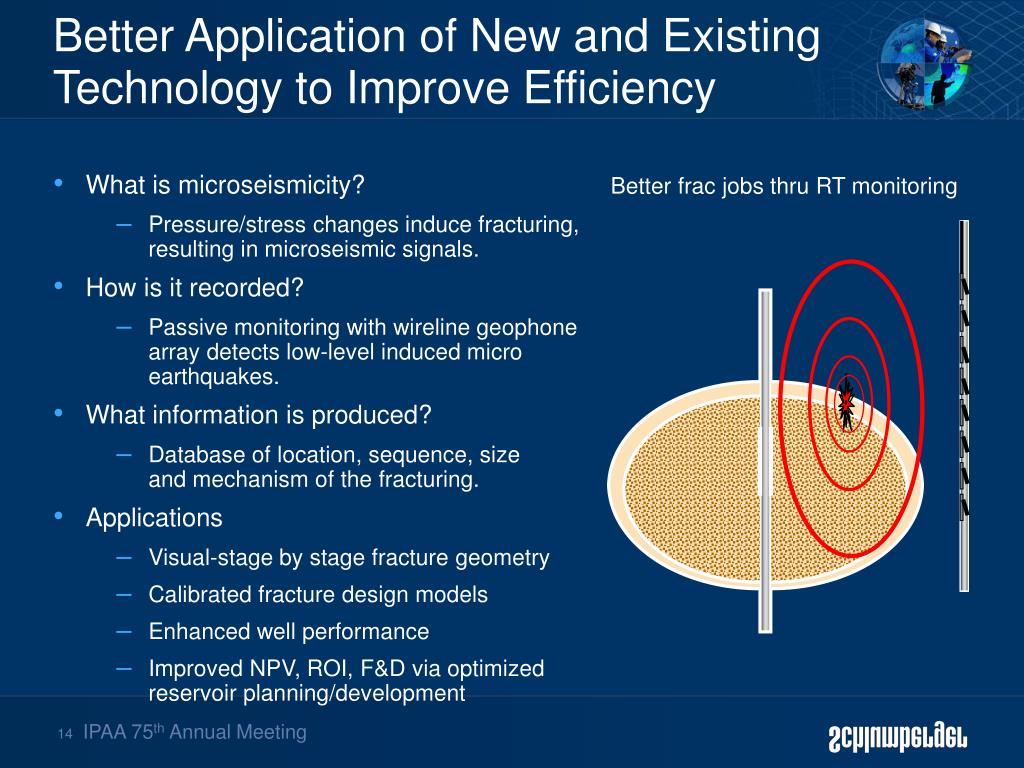 Better Application of New and Existing Technology to Improve Efficiency

• What is microseismicity?
– Pressure/stress changes induce fracturing, resulting in microseismic signals.
• How is it recorded?
– Passive monitoring with wireline geophone array detects low-level induced micro earthquakes.
• What information is produced?
– Database of location, sequence, size and mechanism of the fracturing.
• Applications
– Visual-stage by stage fracture geometry
– Calibrated fracture design models
– Enhanced well performance
– Improved NPV, ROI, F&D via optimized reservoir planning/development

Better frac jobs thru RT monitoring

14 IPAA 75$^{th}$ Annual Meeting

Schlumberger